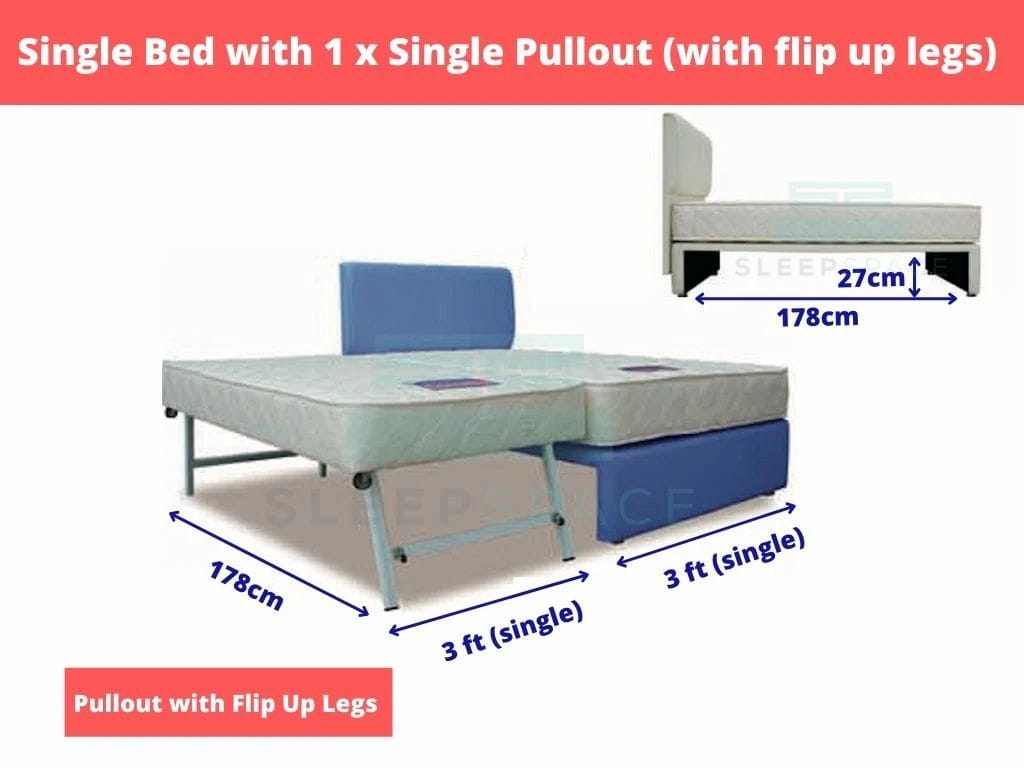 Single Bed with 1 x Single Pullout (with flip up legs)

SLEEPSPACE

27cm

178cm

SLEEPSPACE

178cm

3 ft (single)

3 ft (single)

Pullout with Flip Up Legs